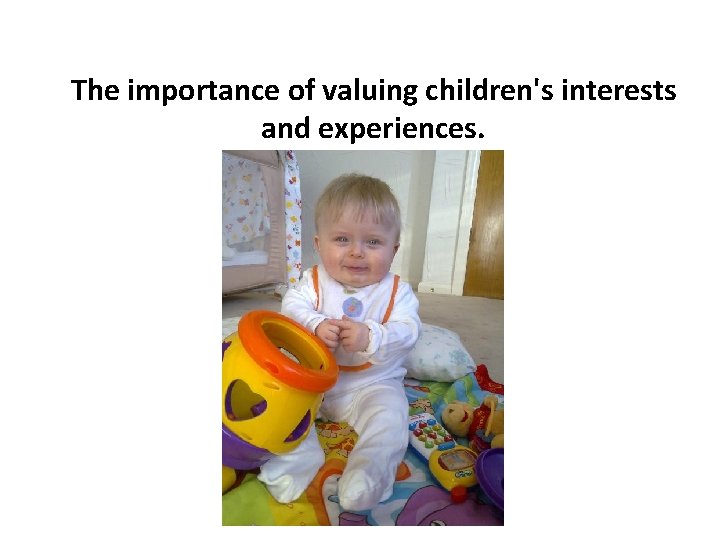 The importance of valuing children's interests and experiences.